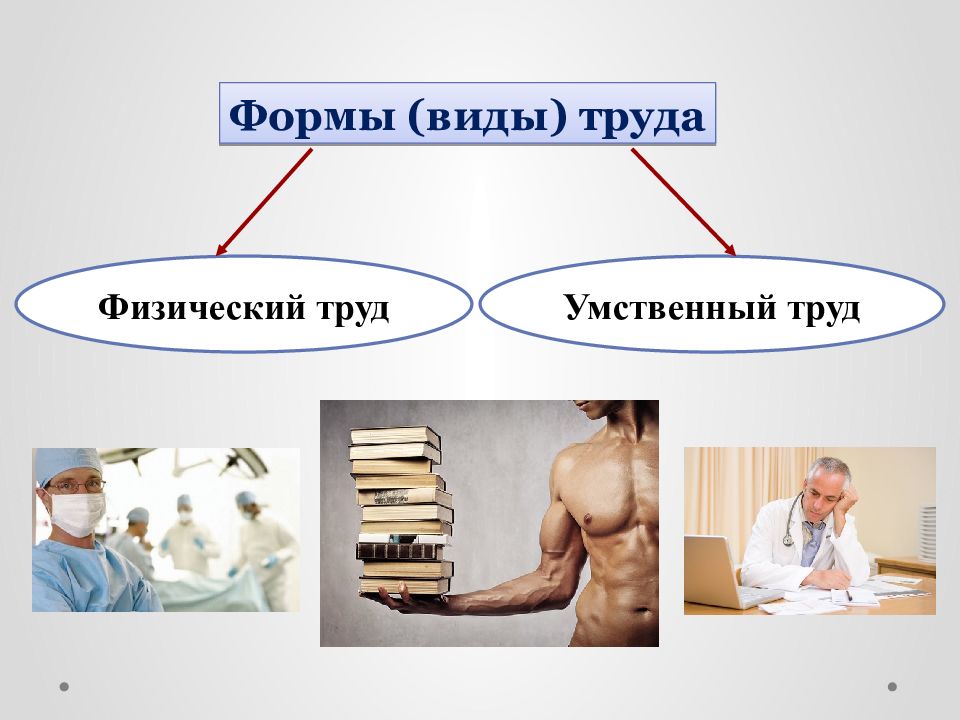 Формы (виды) труда

Физический труд

Умственный труд